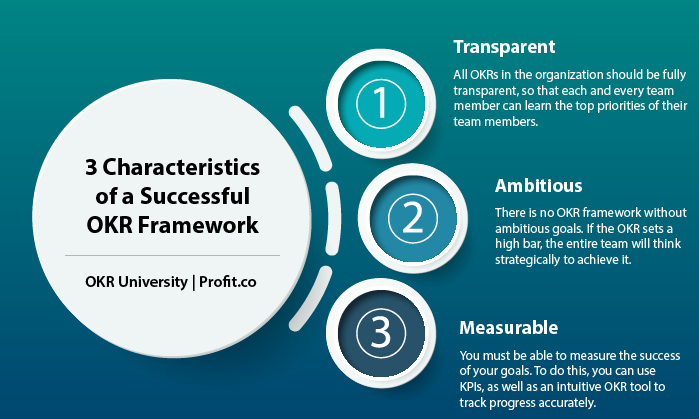 3 Characteristics of a Successful OKR Framework

OKR University | Profit.co

1

Transparent

All OKRs in the organization should be fully transparent, so that each and every team member can learn the top priorities of their team members.

2

Ambitious

There is no OKR framework without ambitious goals. If the OKR sets a high bar, the entire team will think strategically to achieve it.

3

Measurable

You must be able to measure the success of your goals. To do this, you can use KPIs, as well as an intuitive OKR tool to track progress accurately.